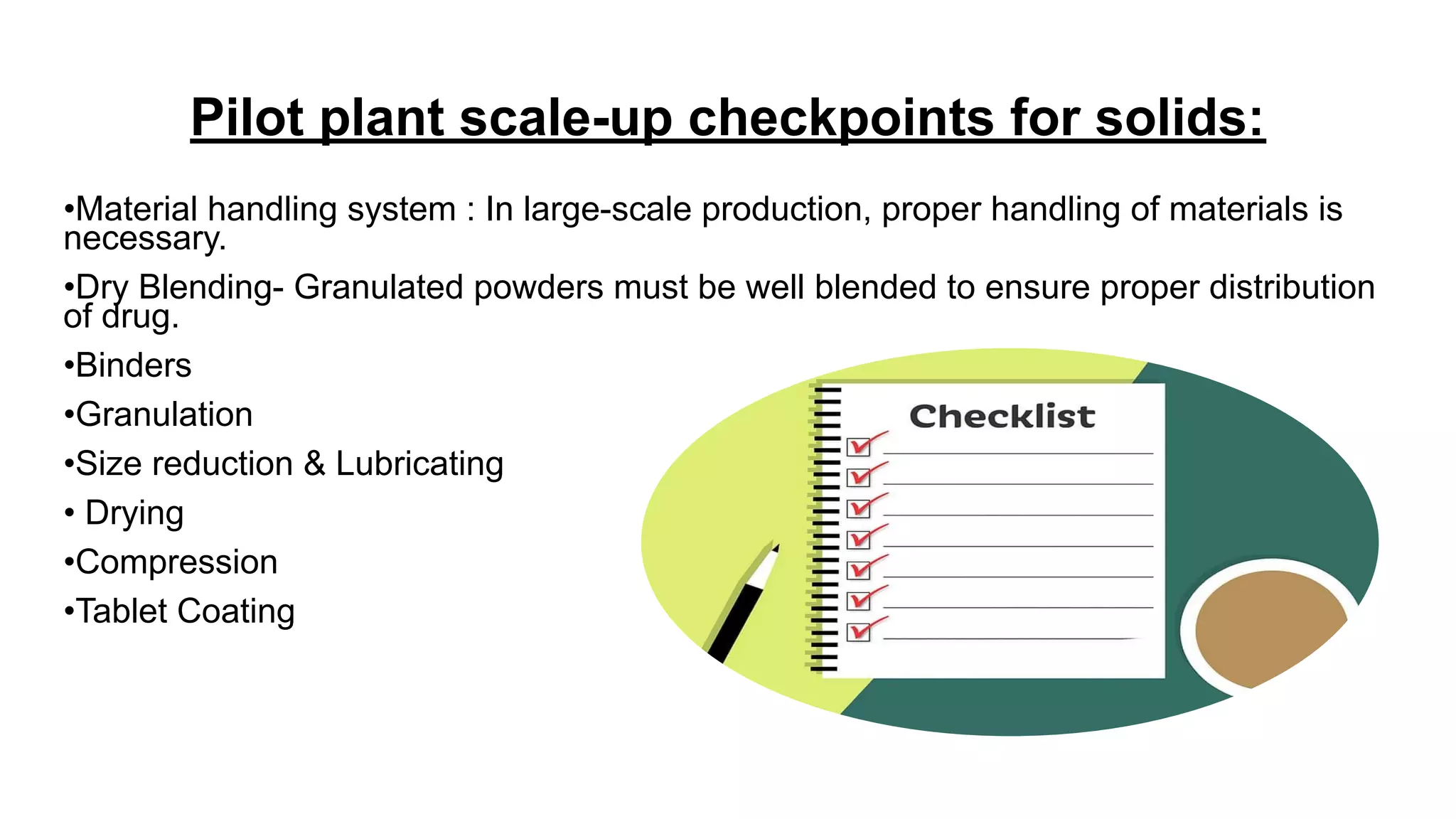 Pilot plant scale-up checkpoints for solids:

•Material handling system : In large-scale production, proper handling of materials is necessary.

•Dry Blending- Granulated powders must be well blended to ensure proper distribution of drug.

•Binders

•Granulation

•Size reduction & Lubricating

• Drying

•Compression

•Tablet Coating

Checklist